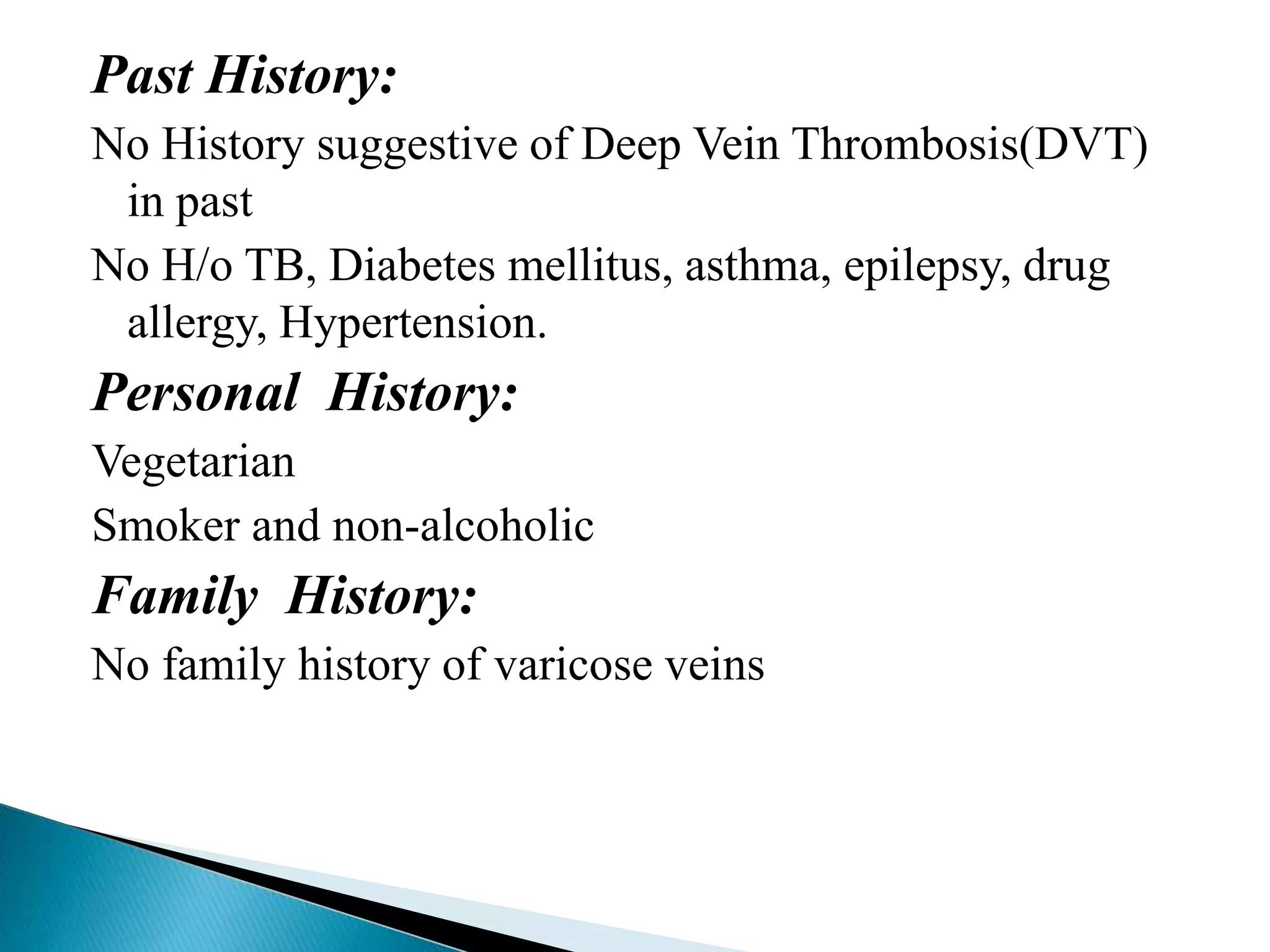 Past History:

No History suggestive of Deep Vein Thrombosis(DVT) in past

No H/o TB, Diabetes mellitus, asthma, epilepsy, drug allergy, Hypertension.

Personal History:

Vegetarian

Smoker and non-alcoholic

Family History:

No family history of varicose veins